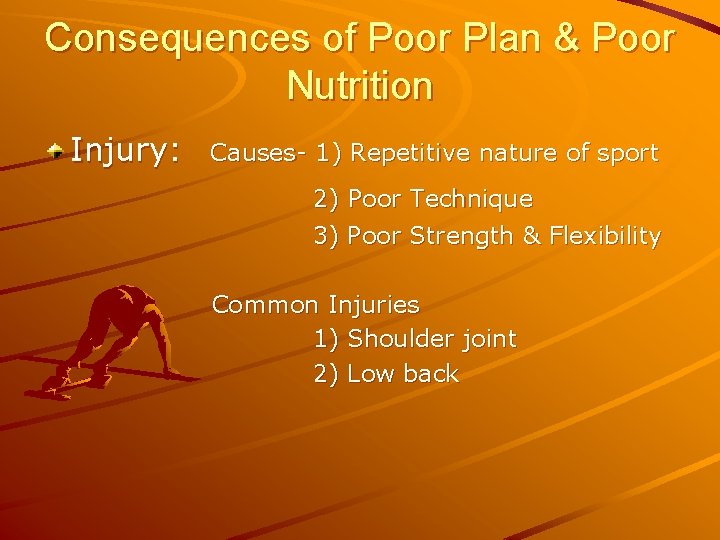 Consequences of Poor Plan & Poor Nutrition

Injury: Causes- 1) Repetitive nature of sport

2) Poor Technique

3) Poor Strength & Flexibility

Common Injuries

1) Shoulder joint

2) Low back